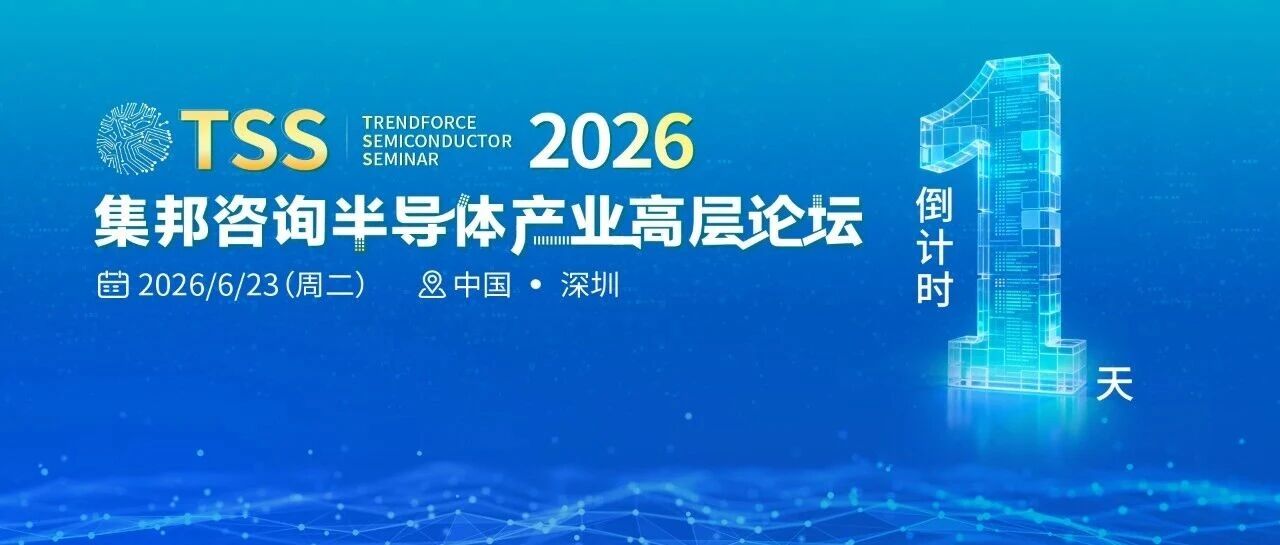 TSS TRENDFORCE SEMICONDUCTOR SEMINAR 2026

集邦咨询半导体产业高层论坛

2026/6/23（周二） 中国 • 深圳

倒计时 1 天